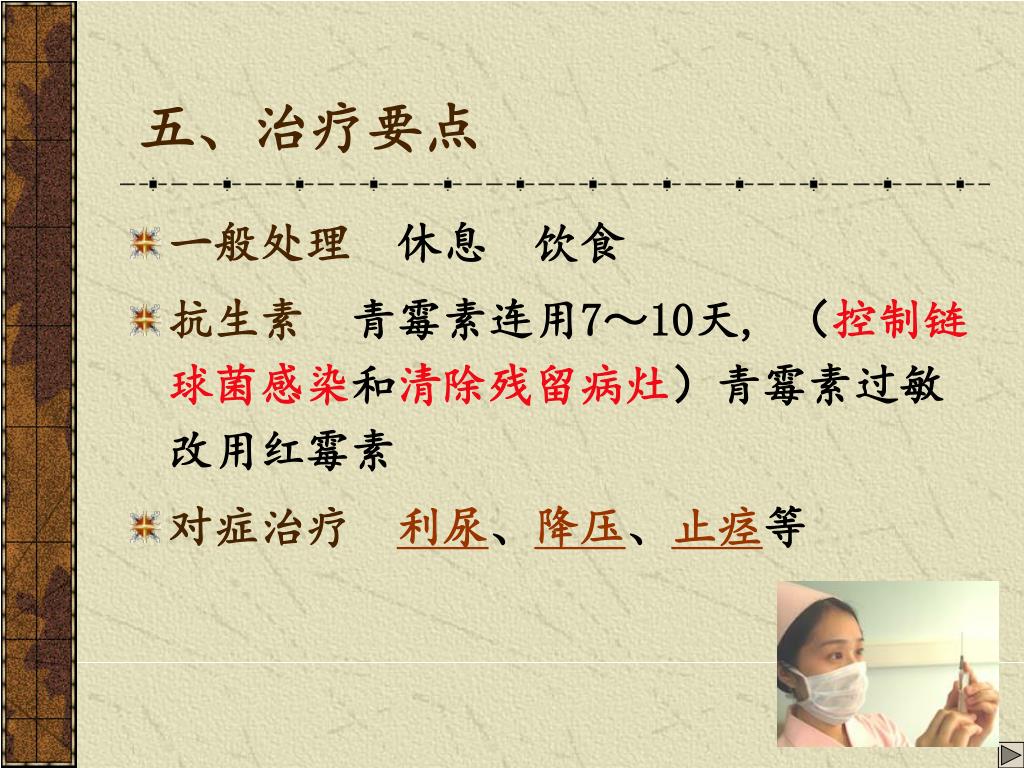 五、治疗要点

一般处理　休息　饮食

抗生素　青霉素连用7～10天，（控制链球菌感染和清除残留病灶）青霉素过敏改用红霉素

对症治疗　利尿、降压、止痉等